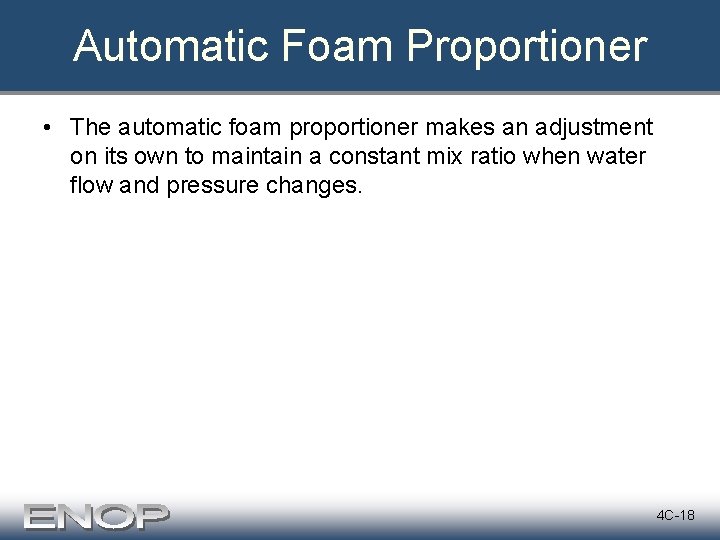 Automatic Foam Proportioner

• The automatic foam proportioner makes an adjustment on its own to maintain a constant mix ratio when water flow and pressure changes.

ENOP

4C-18